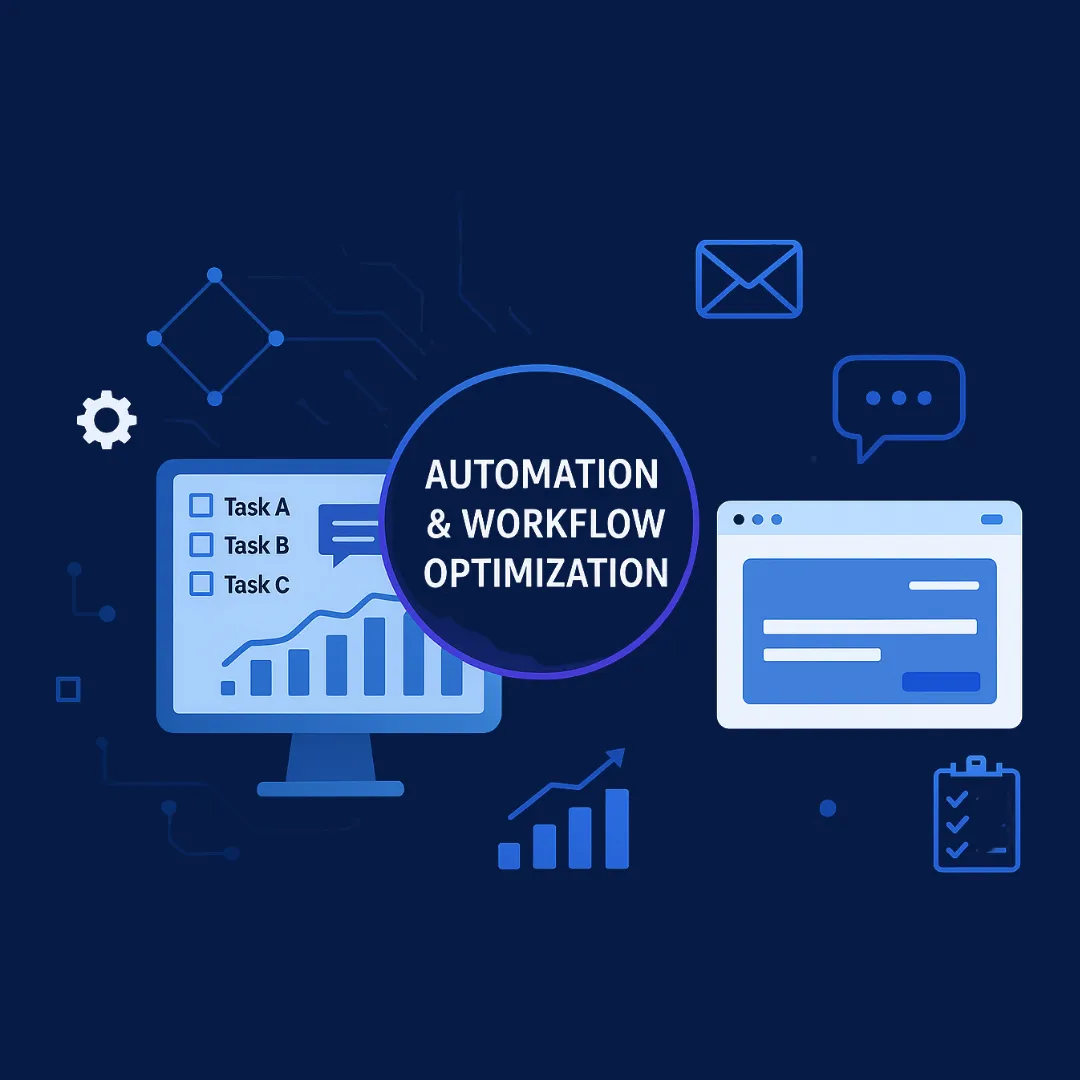 Task A
Task B
Task C

AUTOMATION
& WORKFLOW
OPTIMIZATION